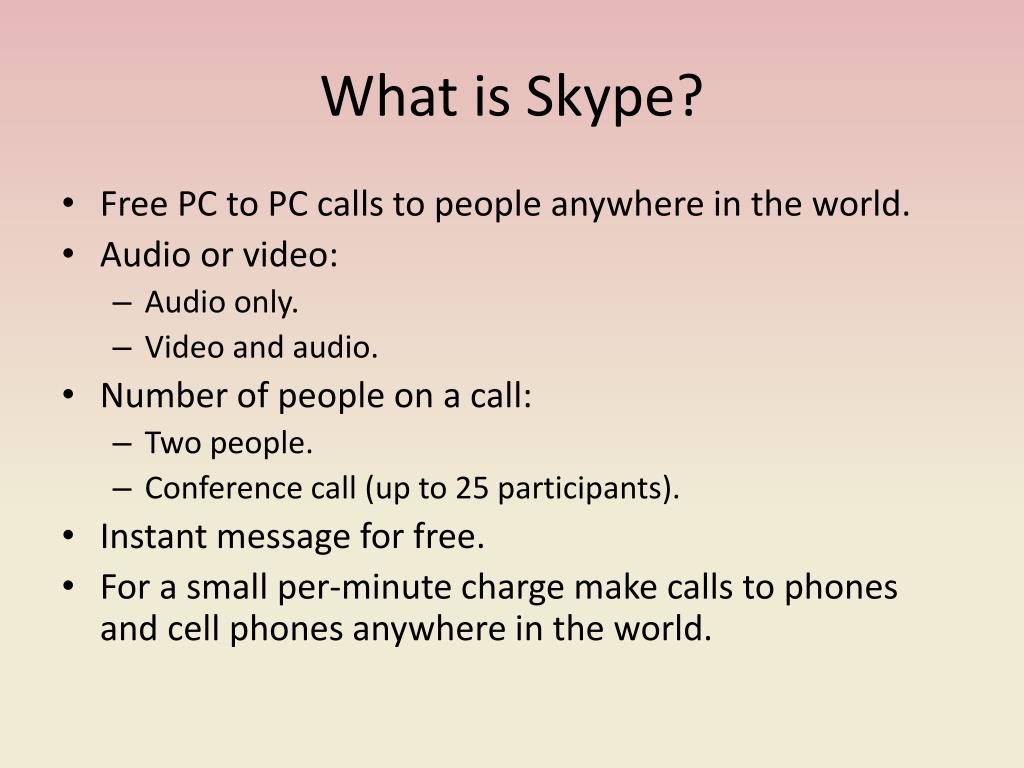 What is Skype?

• Free PC to PC calls to people anywhere in the world.
• Audio or video:
  – Audio only.
  – Video and audio.
• Number of people on a call:
  – Two people.
  – Conference call (up to 25 participants).
• Instant message for free.
• For a small per-minute charge make calls to phones and cell phones anywhere in the world.